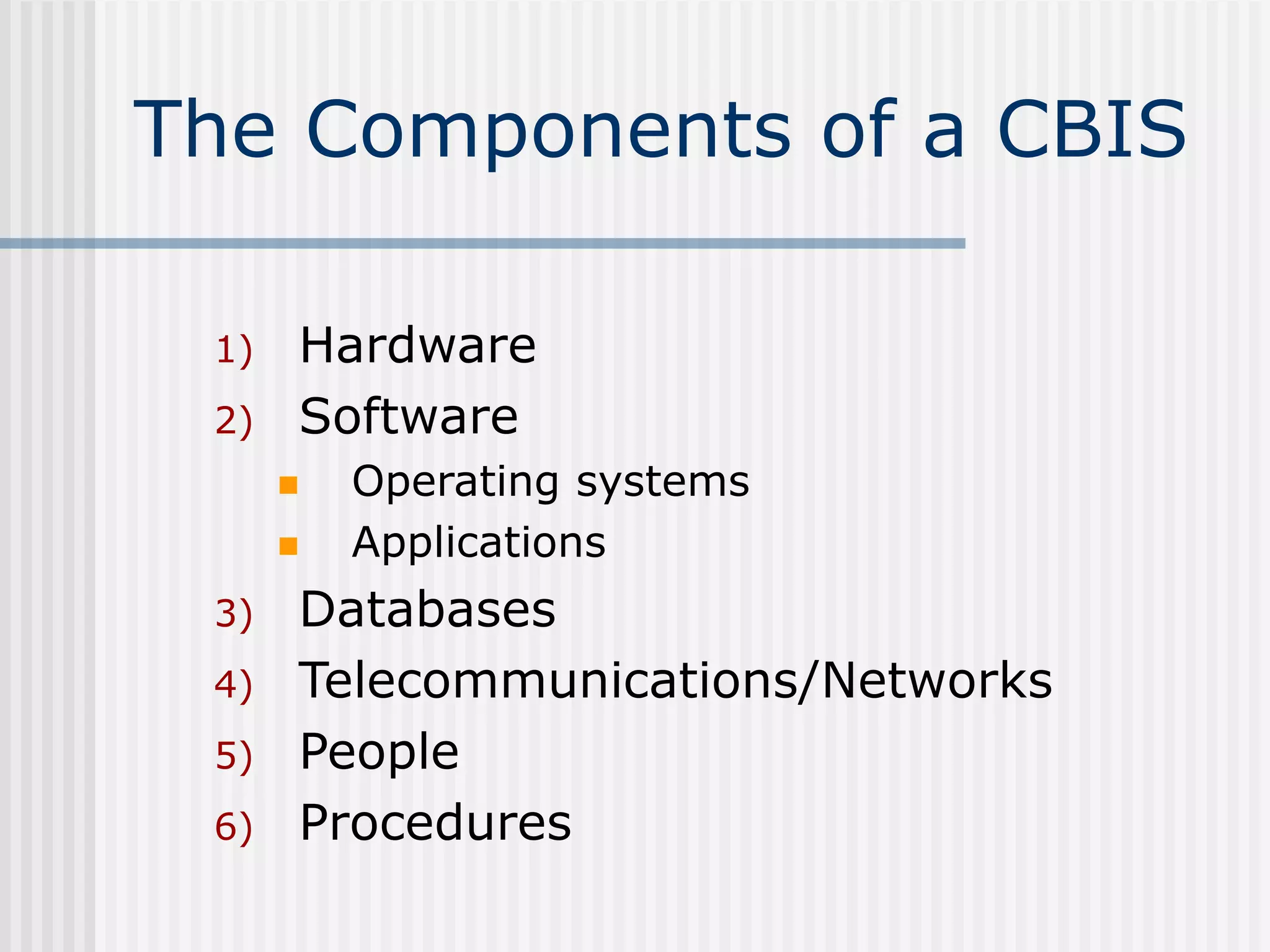 The Components of a CBIS

1) Hardware
2) Software
- Operating systems
- Applications
3) Databases
4) Telecommunications/Networks
5) People
6) Procedures